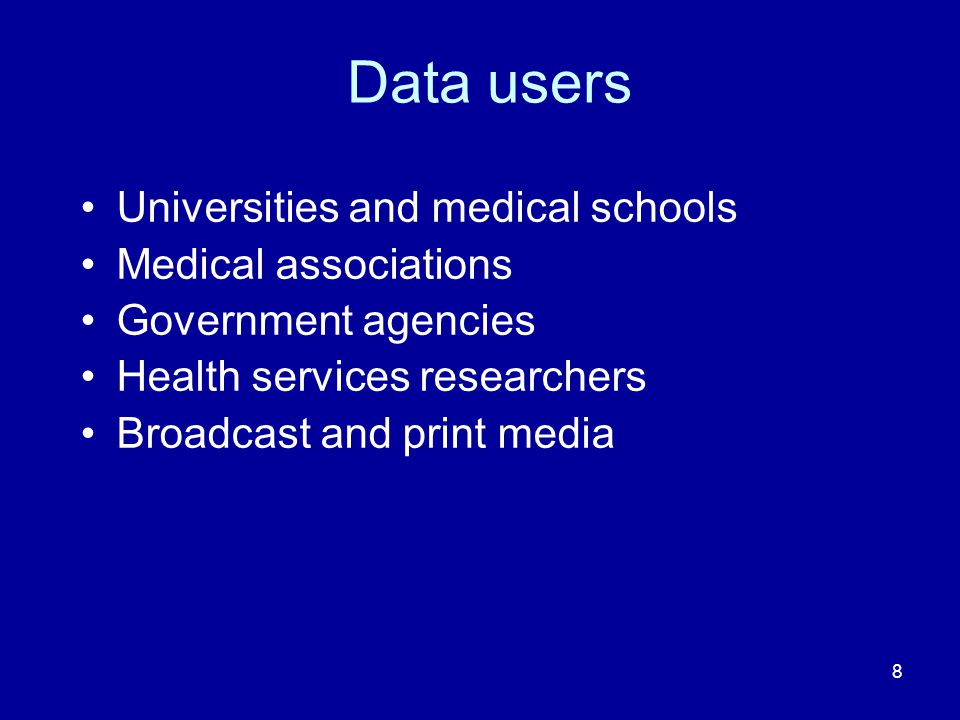 Data users

• Universities and medical schools
• Medical associations
• Government agencies
• Health services researchers
• Broadcast and print media

8